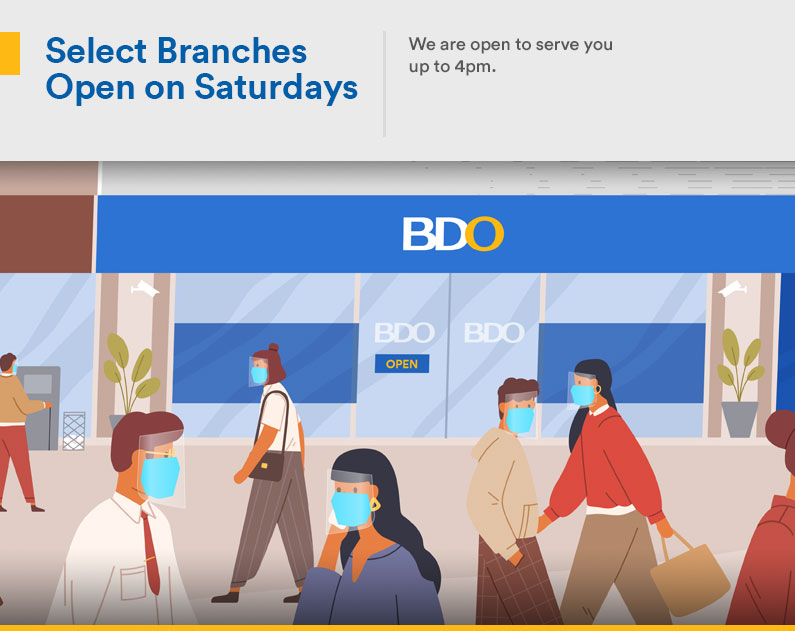 Select Branches Open on Saturdays

We are open to serve you up to 4pm.

BDO

BDO BDO

OPEN